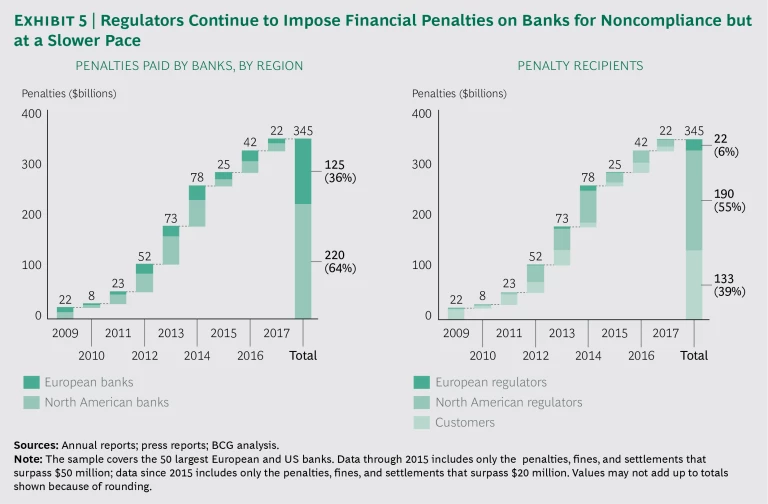 EXHIBIT 5 | Regulators Continue to Impose Financial Penalties on Banks for Noncompliance but at a Slower Pace

PENALTIES PAID BY BANKS, BY REGION

Penalties ($billions)

400
300
200
100
0

22 8 23 52 73 78 25 42 22 345

125 (36%)

220 (64%)

2009 2010 2011 2012 2013 2014 2015 2016 2017 Total

European banks
North American banks

PENALTY RECIPIENTS

Penalties ($billions)

400
300
200
100
0

22 8 23 52 73 78 25 42 22 345

22 (6%)

190 (55%)

133 (39%)

2009 2010 2011 2012 2013 2014 2015 2016 2017 Total

European regulators
North American regulators
Customers

Sources: Annual reports; press reports; BCG analysis.
Note: The sample covers the 50 largest European and US banks. Data through 2015 includes only the penalties, fines, and settlements that surpass $50 million; data since 2015 includes only the penalties, fines, and settlements that surpass $20 million. Values may not add up to totals shown because of rounding.